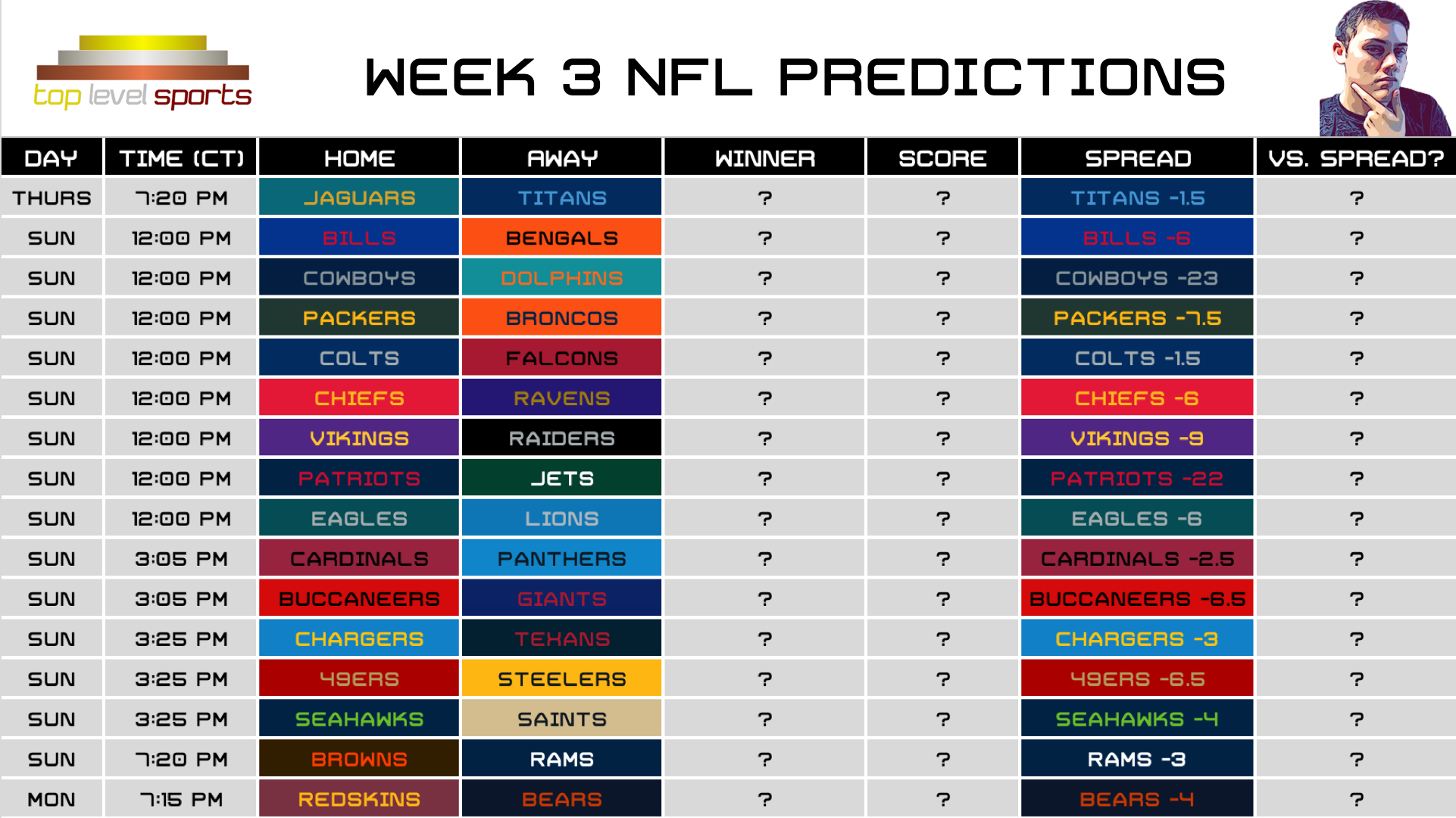 top level sports

WEEK 3 NFL PREDICTIONS

| DAY | TIME (CT) | HOME | AWAY | WINNER | SCORE | SPREAD | VS. SPREAD? |
|---|---|---|---|---|---|---|---|
| THURS | 7:20 PM | JAGUARS | TITANS | ? | ? | TITANS -1.5 | ? |
| SUN | 12:00 PM | BILLS | BENGALS | ? | ? | BILLS -6 | ? |
| SUN | 12:00 PM | COWBOYS | DOLPHINS | ? | ? | COWBOYS -23 | ? |
| SUN | 12:00 PM | PACKERS | BRONCOS | ? | ? | PACKERS -7.5 | ? |
| SUN | 12:00 PM | COLTS | FALCONS | ? | ? | COLTS -1.5 | ? |
| SUN | 12:00 PM | CHIEFS | RAVENS | ? | ? | CHIEFS -6 | ? |
| SUN | 12:00 PM | VIKINGS | RAIDERS | ? | ? | VIKINGS -9 | ? |
| SUN | 12:00 PM | PATRIOTS | JETS | ? | ? | PATRIOTS -22 | ? |
| SUN | 12:00 PM | EAGLES | LIONS | ? | ? | EAGLES -6 | ? |
| SUN | 3:05 PM | CARDINALS | PANTHERS | ? | ? | CARDINALS -2.5 | ? |
| SUN | 3:05 PM | BUCCANEERS | GIANTS | ? | ? | BUCCANEERS -6.5 | ? |
| SUN | 3:25 PM | CHARGERS | TEXANS | ? | ? | CHARGERS -3 | ? |
| SUN | 3:25 PM | 49ERS | STEELERS | ? | ? | 49ERS -6.5 | ? |
| SUN | 3:25 PM | SEAHAWKS | SAINTS | ? | ? | SEAHAWKS -4 | ? |
| SUN | 7:20 PM | BROWNS | RAMS | ? | ? | RAMS -3 | ? |
| MON | 7:15 PM | REDSKINS | BEARS | ? | ? | BEARS -4 | ? |